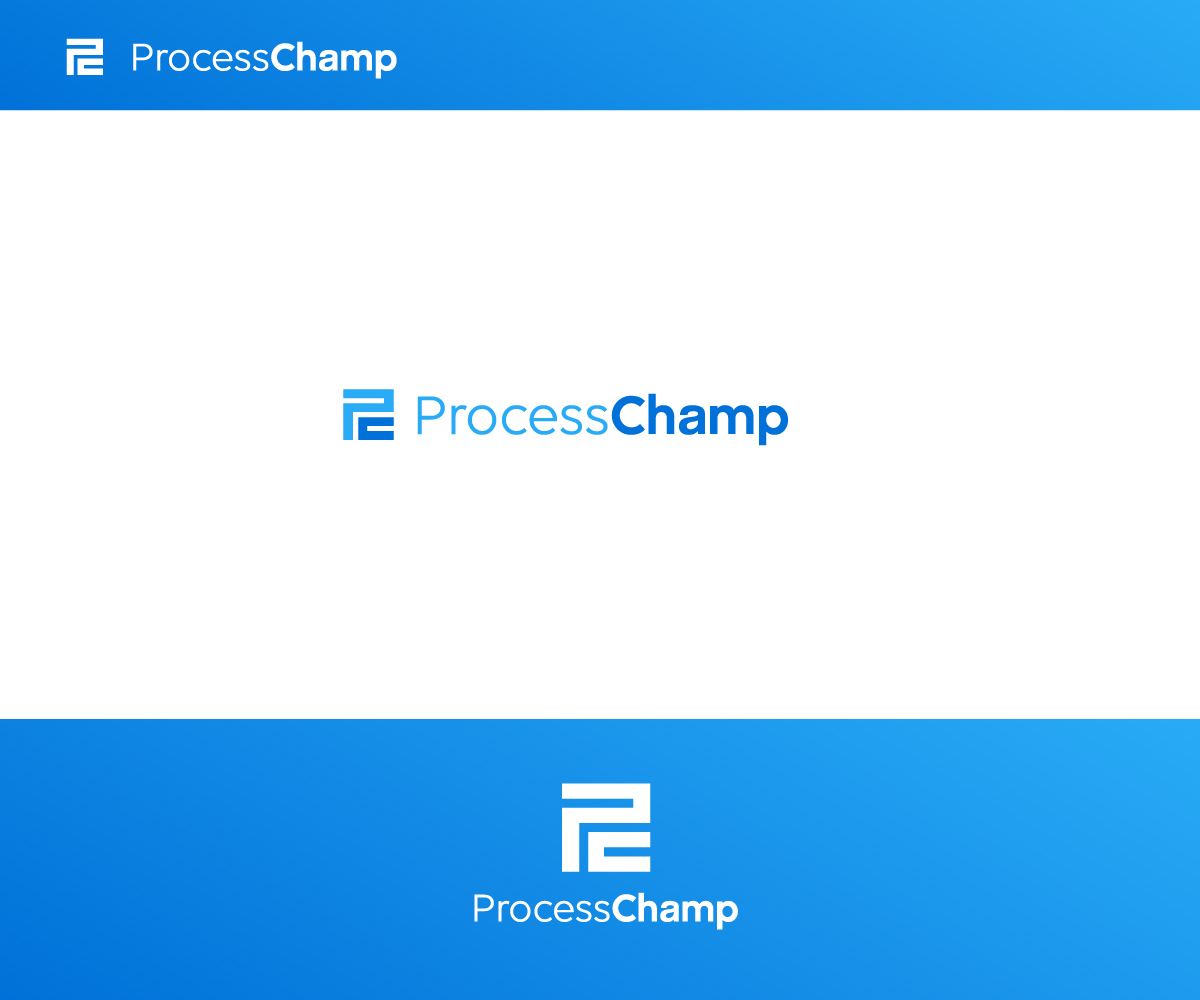 ProcessChamp

ProcessChamp

ProcessChamp